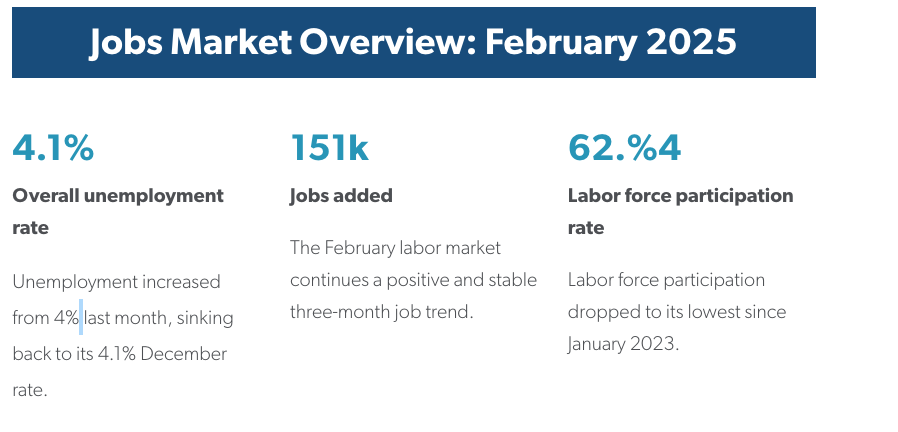 Jobs Market Overview: February 2025

4.1%

Overall unemployment rate

Unemployment increased from 4% last month, sinking back to its 4.1% December rate.

151k

Jobs added

The February labor market continues a positive and stable three-month job trend.

62.%4

Labor force participation rate

Labor force participation dropped to its lowest since January 2023.